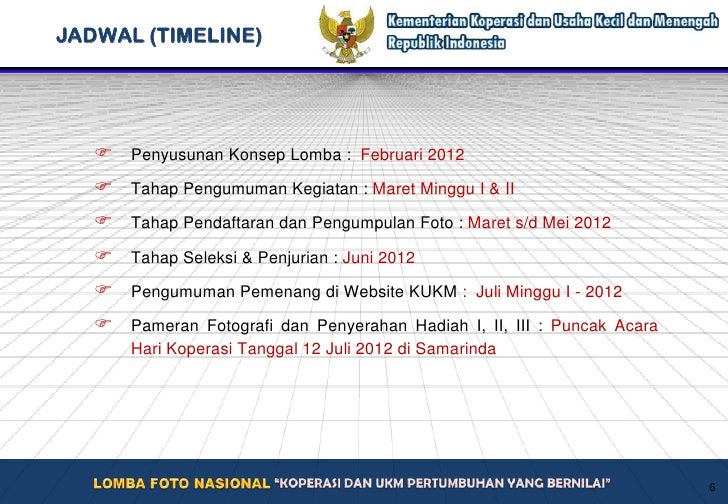 JADWAL (TIMELINE)

Kementerian Koperasi dan Usaha Kecil dan Menengah Republik Indonesia

Penyusunan Konsep Lomba : Februari 2012

Tahap Pengumuman Kegiatan : Maret Minggu I & II

Tahap Pendaftaran dan Pengumpulan Foto : Maret s/d Mei 2012

Tahap Seleksi & Penjurian : Juni 2012

Pengumuman Pemenang di Website KUKM : Juli Minggu I - 2012

Pameran Fotografi dan Penyerahan Hadiah I, II, III : Puncak Acara Hari Koperasi Tanggal 12 Juli 2012 di Samarinda

LOMBA FOTO NASIONAL "KOPERASI DAN UKM PERTUMBUHAN YANG BERNILAI"

6